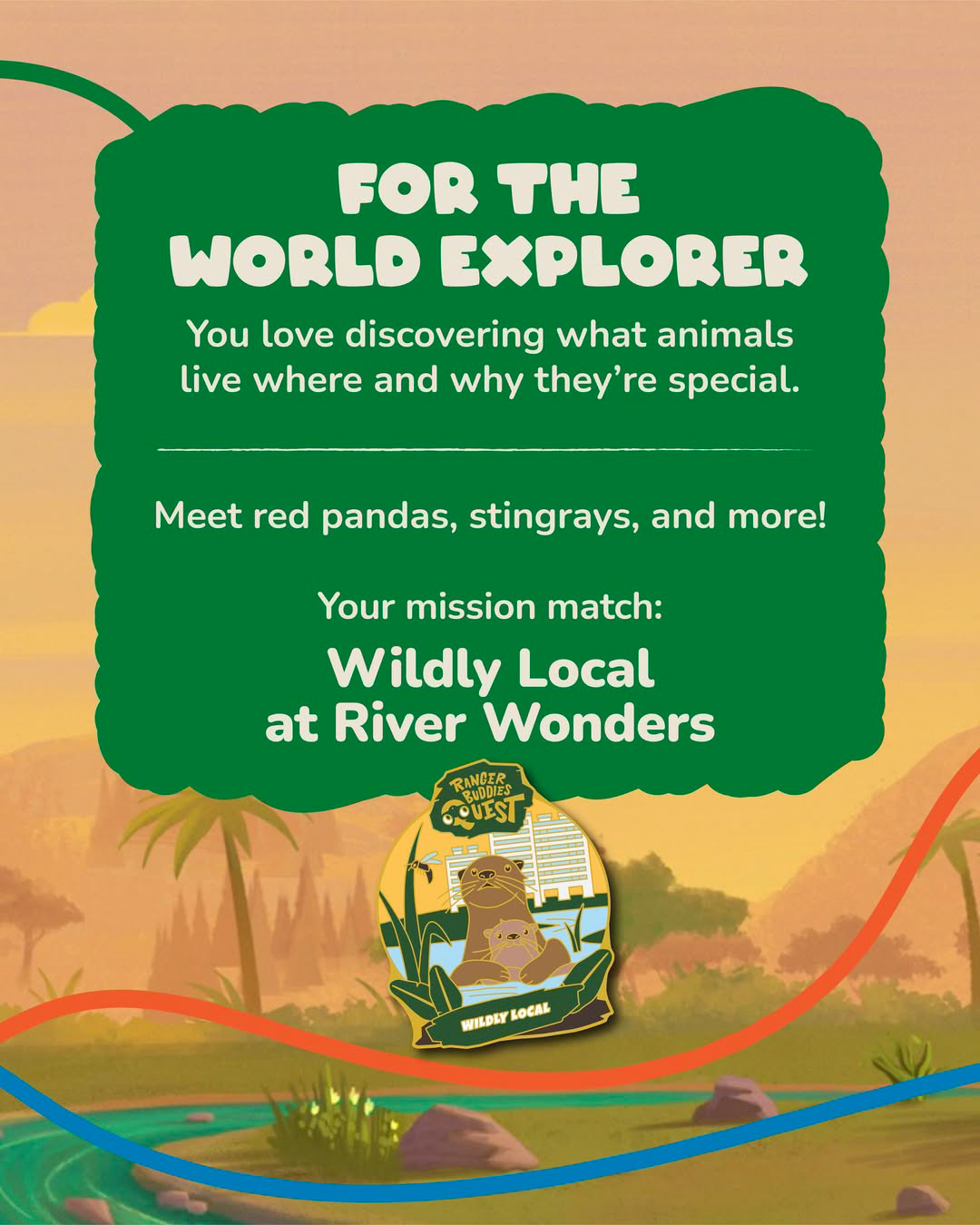 FOR THE WORLD EXPLORER

You love discovering what animals live where and why they're special.

Meet red pandas, stingrays, and more!

Your mission match:

Wildly Local at River Wonders

RANGER BUDDIES QUEST

WILDLY LOCAL